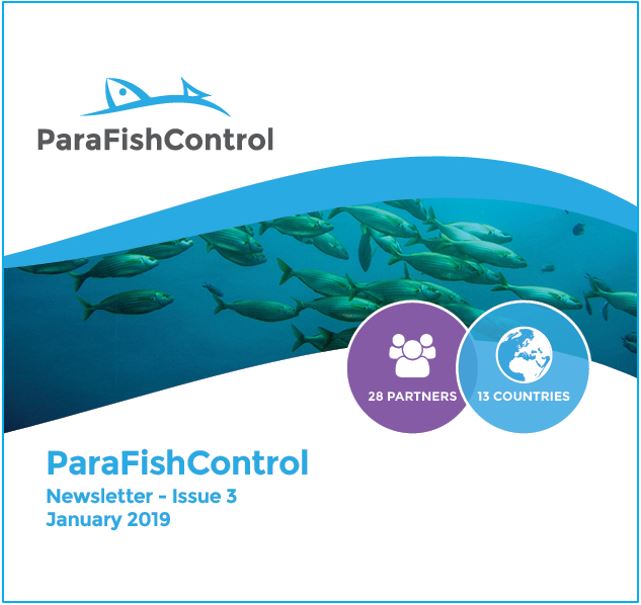 ParaFishControl

28 PARTNERS

13 COUNTRIES

ParaFishControl
Newsletter - Issue 3
January 2019